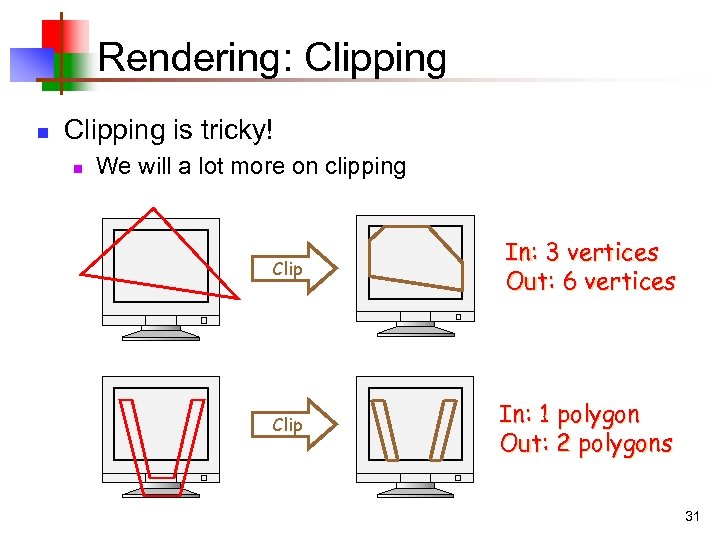 Rendering: Clipping

Clipping is tricky!

We will a lot more on clipping

Clip

In: 3 vertices
Out: 6 vertices

Clip

In: 1 polygon
Out: 2 polygons

31